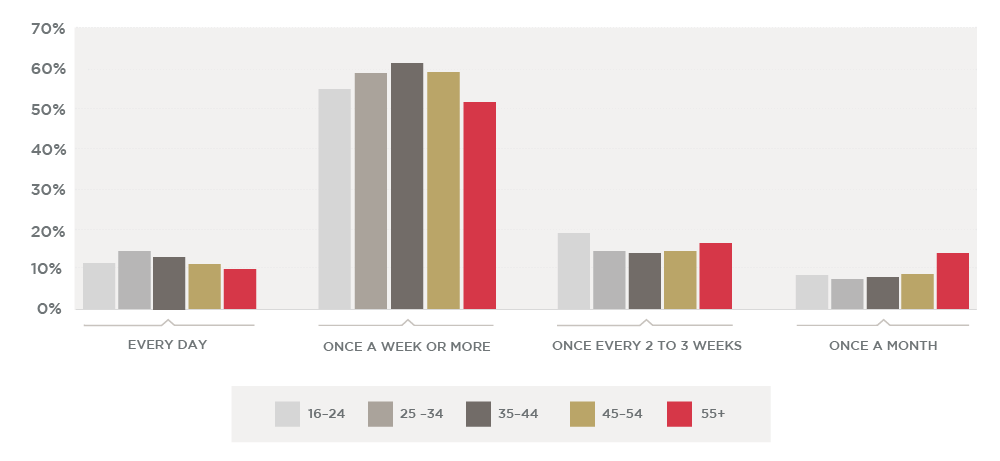 70%
60%
50%
40%
30%
20%
10%
0%

EVERY DAY
ONCE A WEEK OR MORE
ONCE EVERY 2 TO 3 WEEKS
ONCE A MONTH

16–24
25 –34
35–44
45–54
55+